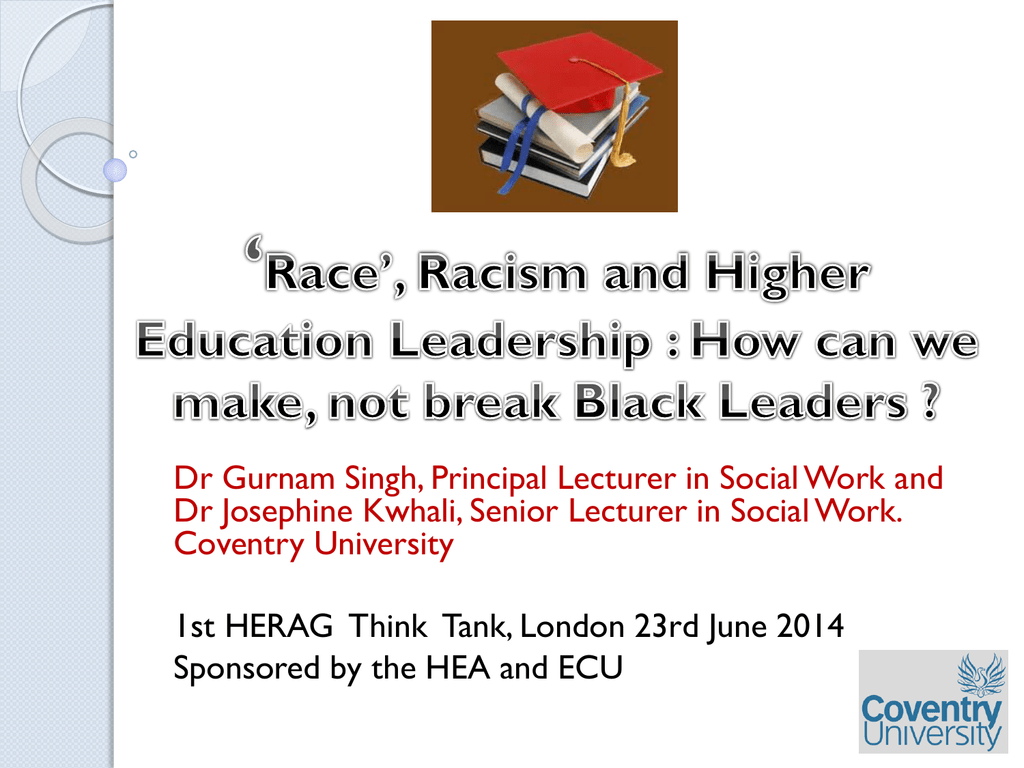 ‘Race’, Racism and Higher Education Leadership : How can we make, not break Black Leaders ?

Dr Gurnam Singh, Principal Lecturer in Social Work and Dr Josephine Kwhali, Senior Lecturer in Social Work. Coventry University

1st HERAG Think Tank, London 23rd June 2014
Sponsored by the HEA and ECU

Coventry University